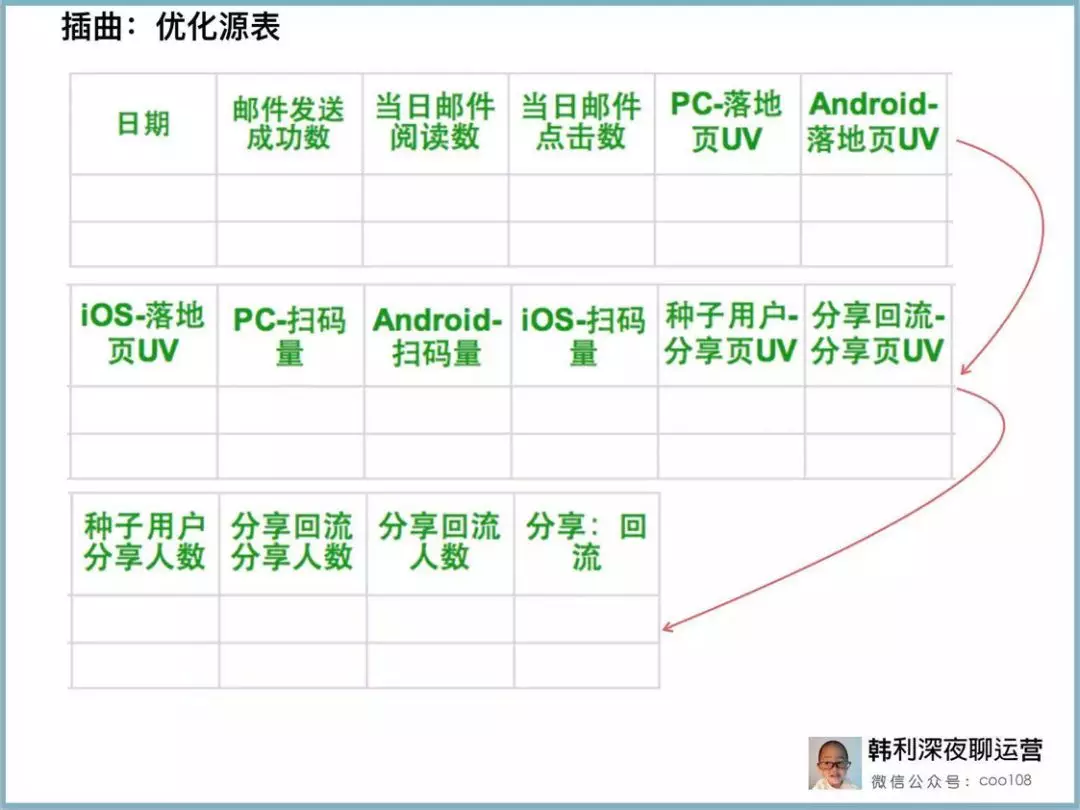 插曲：优化源表

| 日期 | 邮件发送成功数 | 当日邮件阅读数 | 当日邮件点击数 | PC-落地页UV | Android-落地页UV |
|---|---|---|---|---|---|
| | | | | | |
| | | | | | |

| iOS-落地页UV | PC-扫码量 | Android-扫码量 | iOS-扫码量 | 种子用户-分享页UV | 分享回流-分享页UV |
|---|---|---|---|---|---|
| | | | | | |
| | | | | | |

| 种子用户分享人数 | 分享回流分享人数 | 分享回流人数 | 分享：回流 |
|---|---|---|---|
| | | | |
| | | | |

韩利深夜聊运营
微信公众号：coo108